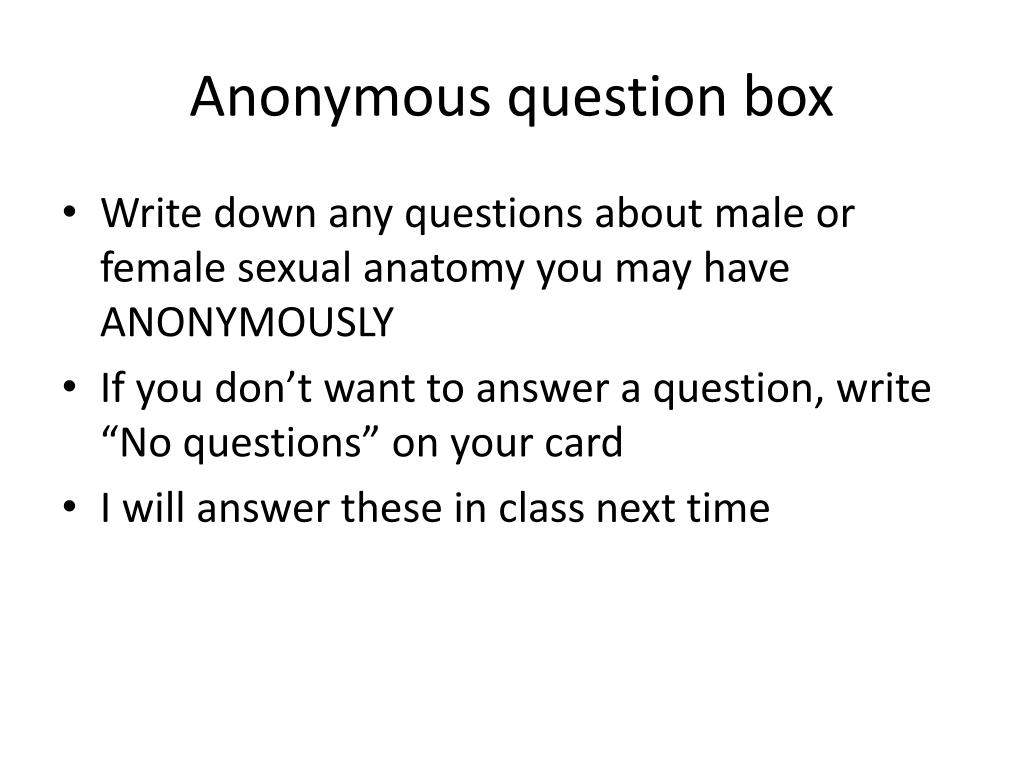 Anonymous question box

• Write down any questions about male or female sexual anatomy you may have ANONYMOUSLY
• If you don’t want to answer a question, write “No questions” on your card
• I will answer these in class next time